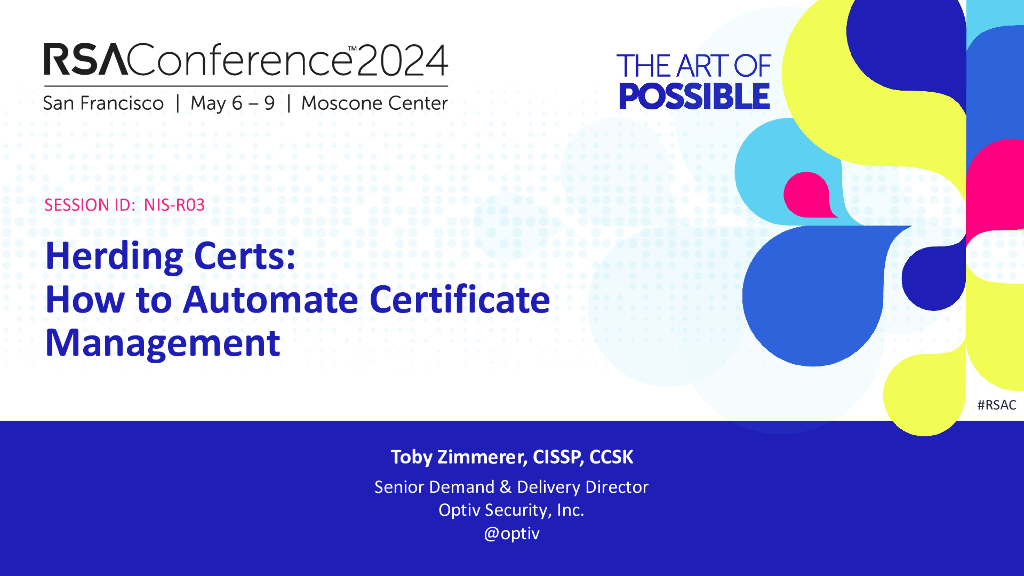 RSAConference™2024
San Francisco | May 6 – 9 | Moscone Center

THE ART OF
POSSIBLE

SESSION ID: NIS-R03

Herding Certs:
How to Automate Certificate Management

#RSAC

Toby Zimmerer, CISSP, CCSK
Senior Demand & Delivery Director
Optiv Security, Inc.
@optiv